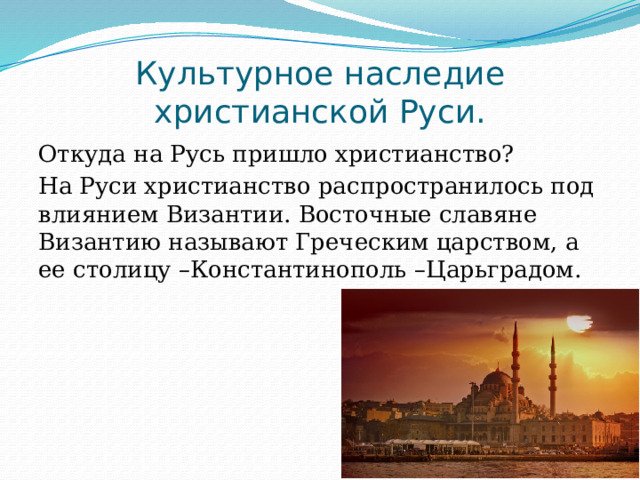 Культурное наследие христианской Руси.

Откуда на Русь пришло христианство?

На Руси христианство распространилось под влиянием Византии. Восточные славяне Византию называют Греческим царством, а ее столицу –Константинополь –Царьградом.